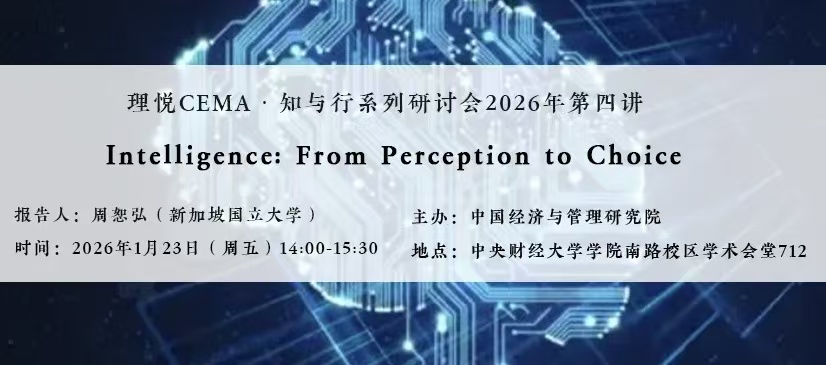 理悦CEMA · 知与行系列研讨会2026年第四讲

Intelligence: From Perception to Choice

报告人：周恕弘（新加坡国立大学）

时间：2026年1月23日（周五）14:00-15:30

主办：中国经济与管理研究院

地点：中央财经大学学院南路校区学术会堂712